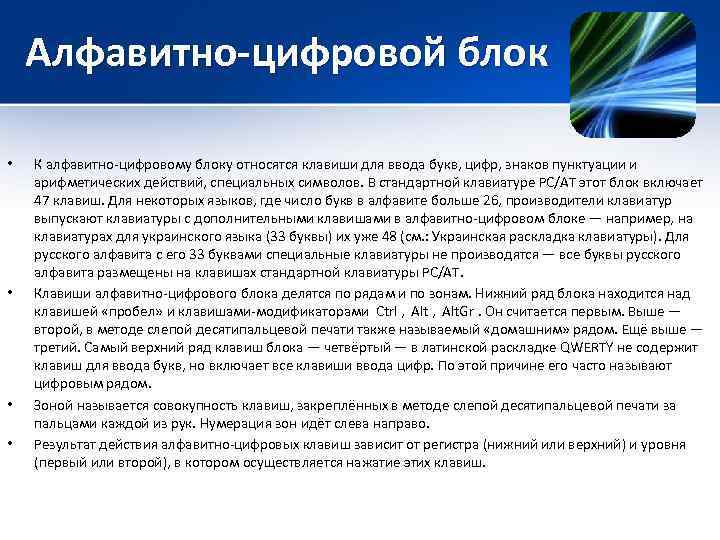 Алфавитно-цифровой блок

• К алфавитно-цифровому блоку относятся клавиши для ввода букв, цифр, знаков пунктуации и арифметических действий, специальных символов. В стандартной клавиатуре PC/AT этот блок включает 47 клавиш. Для некоторых языков, где число букв в алфавите больше 26, производители клавиатур выпускают клавиатуры с дополнительными клавишами в алфавитно-цифровом блоке — например, на клавиатурах для украинского языка (33 буквы) их уже 48 (см.: Украинская раскладка клавиатуры). Для русского алфавита с его 33 буквами специальные клавиатуры не производятся — все буквы русского алфавита размещены на клавишах стандартной клавиатуры PC/AT.

• Клавиши алфавитно-цифрового блока делятся по рядам и по зонам. Нижний ряд блока находится над клавишей «пробел» и клавишами-модификаторами Ctrl , Alt , AltGr . Он считается первым. Выше — второй, в методе слепой десятипальцевой печати также называемый «домашним» рядом. Ещё выше — третий. Самый верхний ряд клавиш блока — четвёртый — в латинской раскладке QWERTY не содержит клавиш для ввода букв, но включает все клавиши ввода цифр. По этой причине его часто называют цифровым рядом.

• Зоной называется совокупность клавиш, закреплённых в методе слепой десятипальцевой печати за пальцами каждой из рук. Нумерация зон идёт слева направо.

• Результат действия алфавитно-цифровых клавиш зависит от регистра (нижний или верхний) и уровня (первый или второй), в котором осуществляется нажатие этих клавиш.